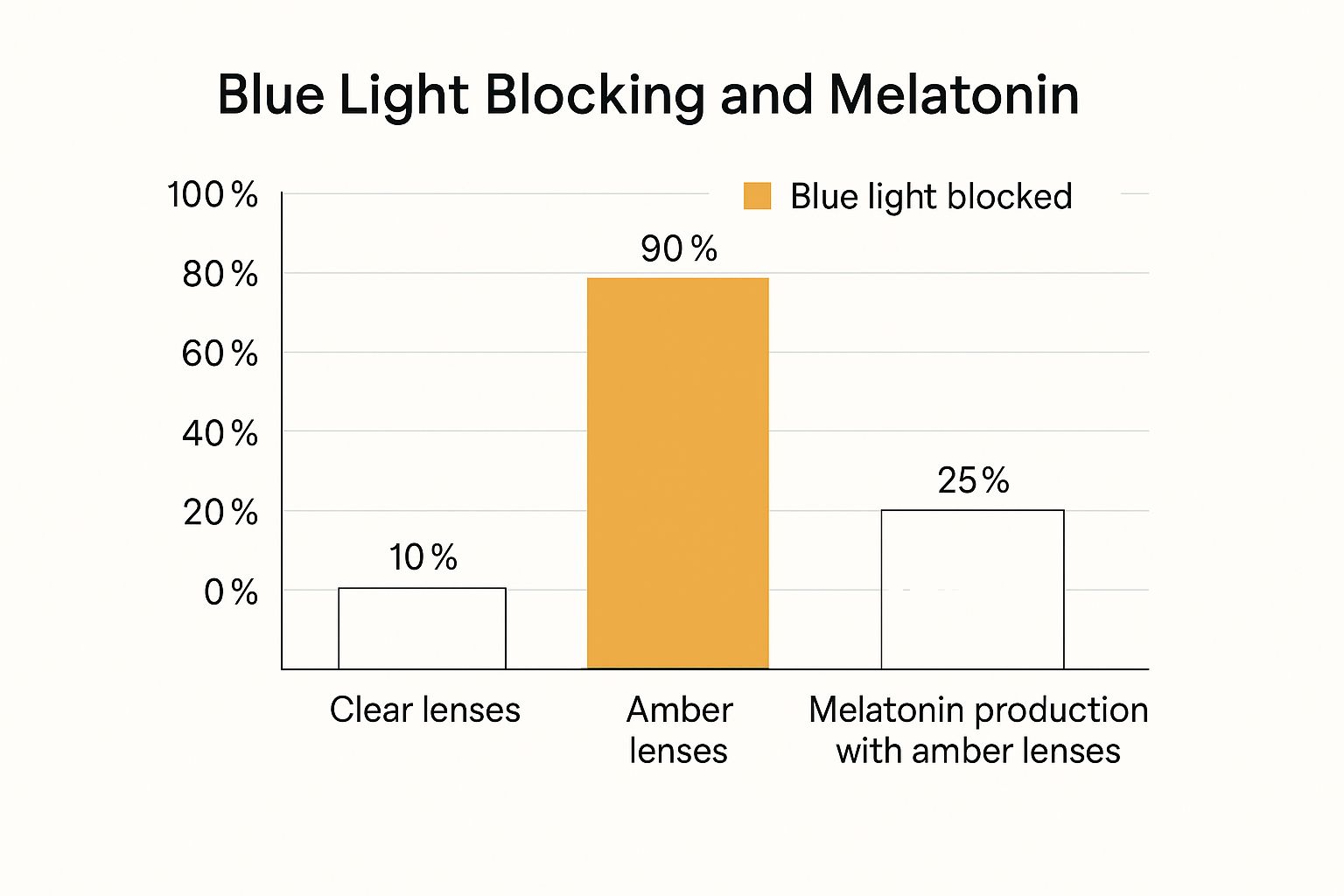 Blue Light Blocking and Melatonin

Blue light blocked

100 %
80 %
60 %
40 %
20 %
0 %

10 %
90 %
25 %

Clear lenses
Amber lenses
Melatonin production with amber lenses